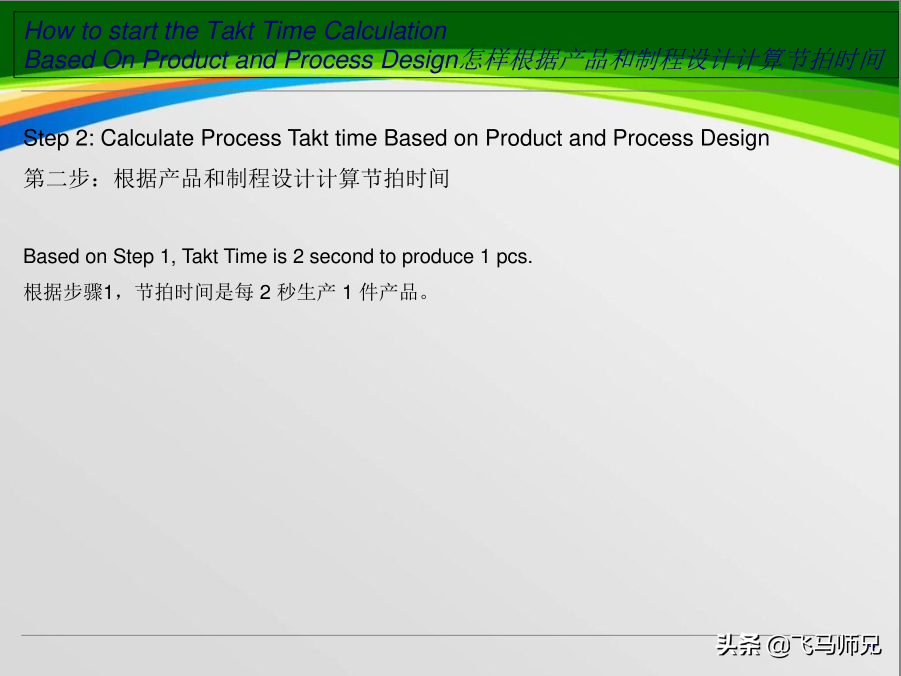 How to start the Takt Time Calculation
Based On Product and Process Design怎样根据产品和制程设计计算节拍时间

Step 2: Calculate Process Takt time Based on Product and Process Design
第二步：根据产品和制程设计计算节拍时间

Based on Step 1, Takt Time is 2 second to produce 1 pcs.
根据步骤1，节拍时间是每 2 秒生产 1 件产品。

头条 @飞马师兄